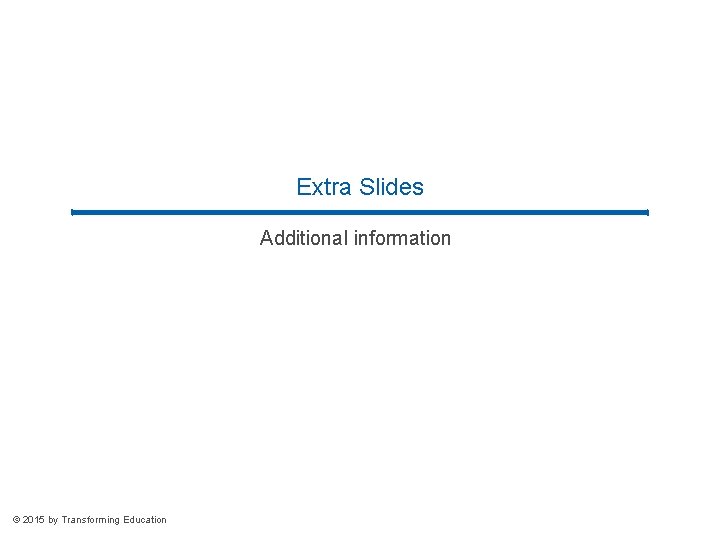 Extra Slides

Additional information

© 2015 by Transforming Education